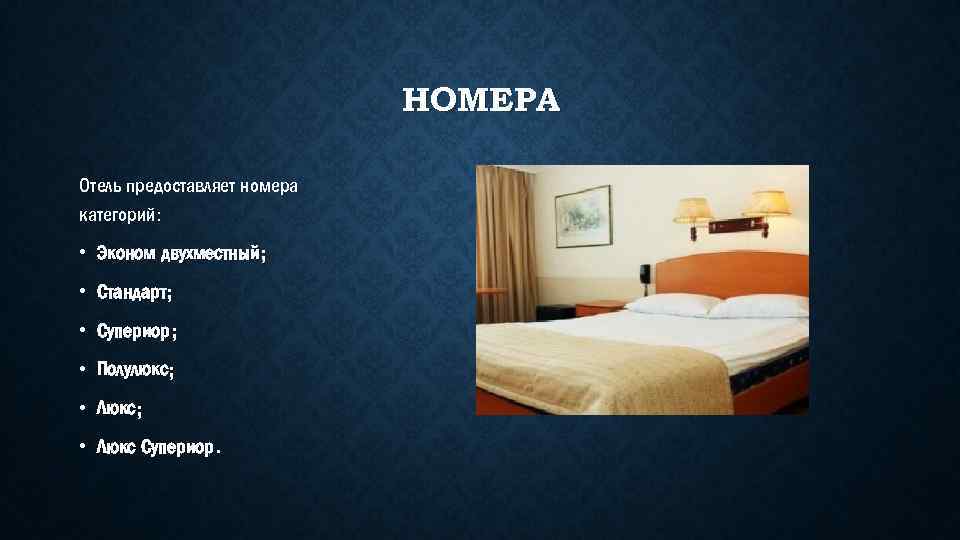 НОМЕРА

Отель предоставляет номера категорий:

• Эконом двухместный;
• Стандарт;
• Супериор;
• Полулюкс;
• Люкс;
• Люкс Супериор.